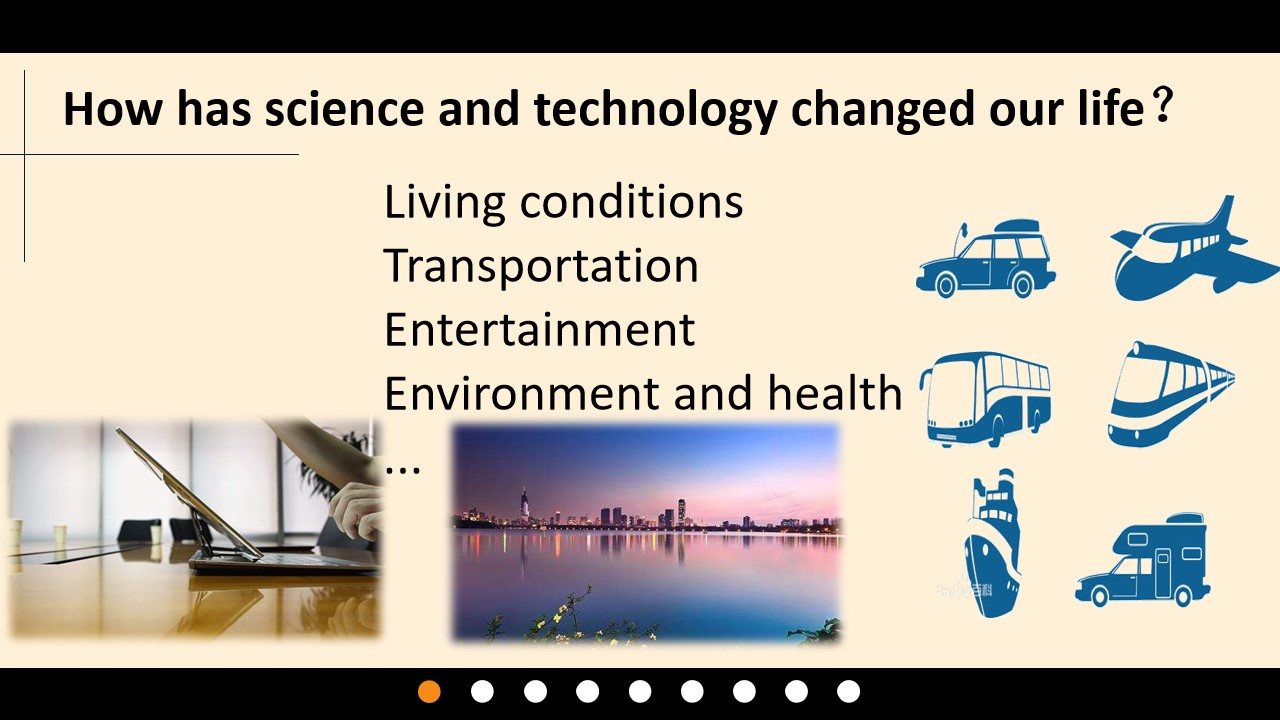 How has science and technology changed our life？

Living conditions
Transportation
Entertainment
Environment and health
...